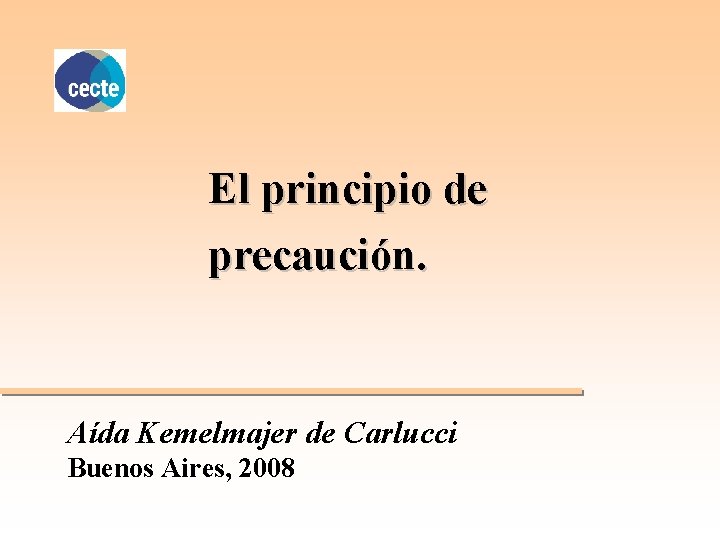 cecte

El principio de precaución.

Aída Kemelmajer de Carlucci
Buenos Aires, 2008